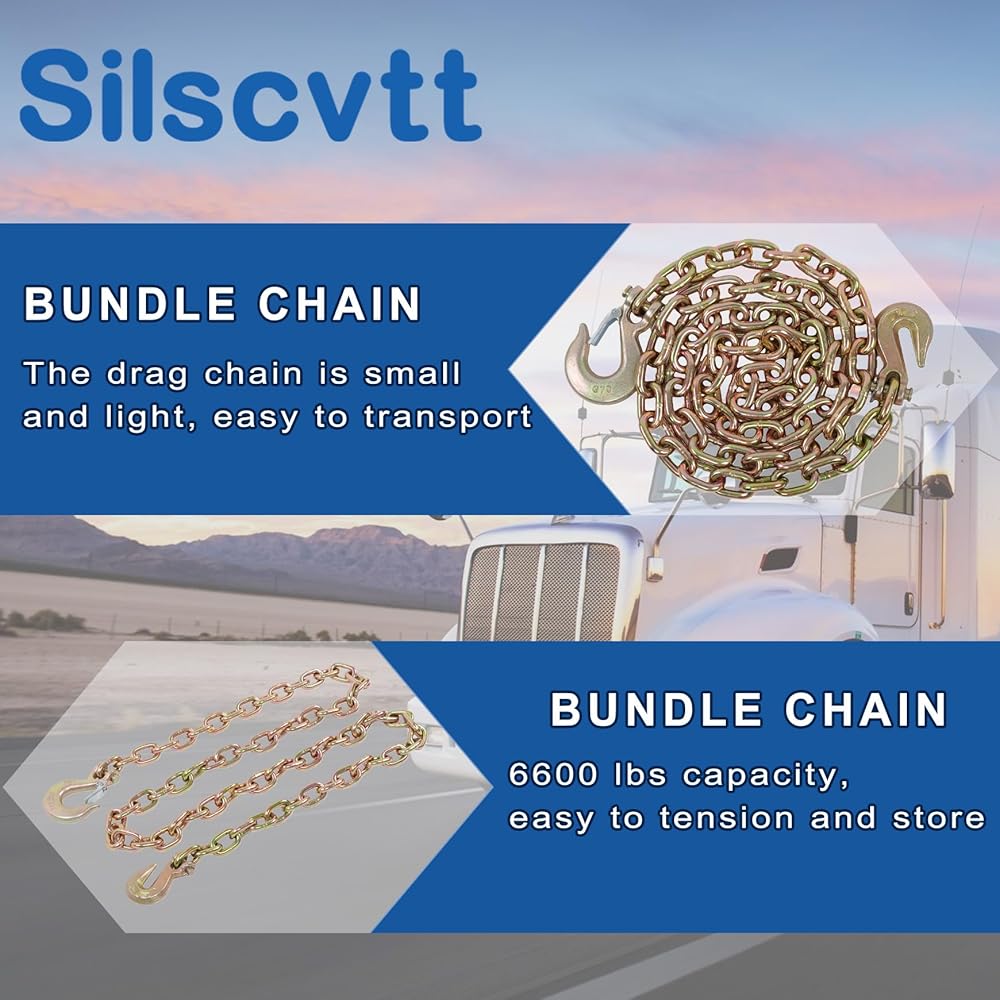 Silscvtt

BUNDLE CHAIN

The drag chain is small and light, easy to transport

BUNDLE CHAIN

6600 lbs capacity, easy to tension and store